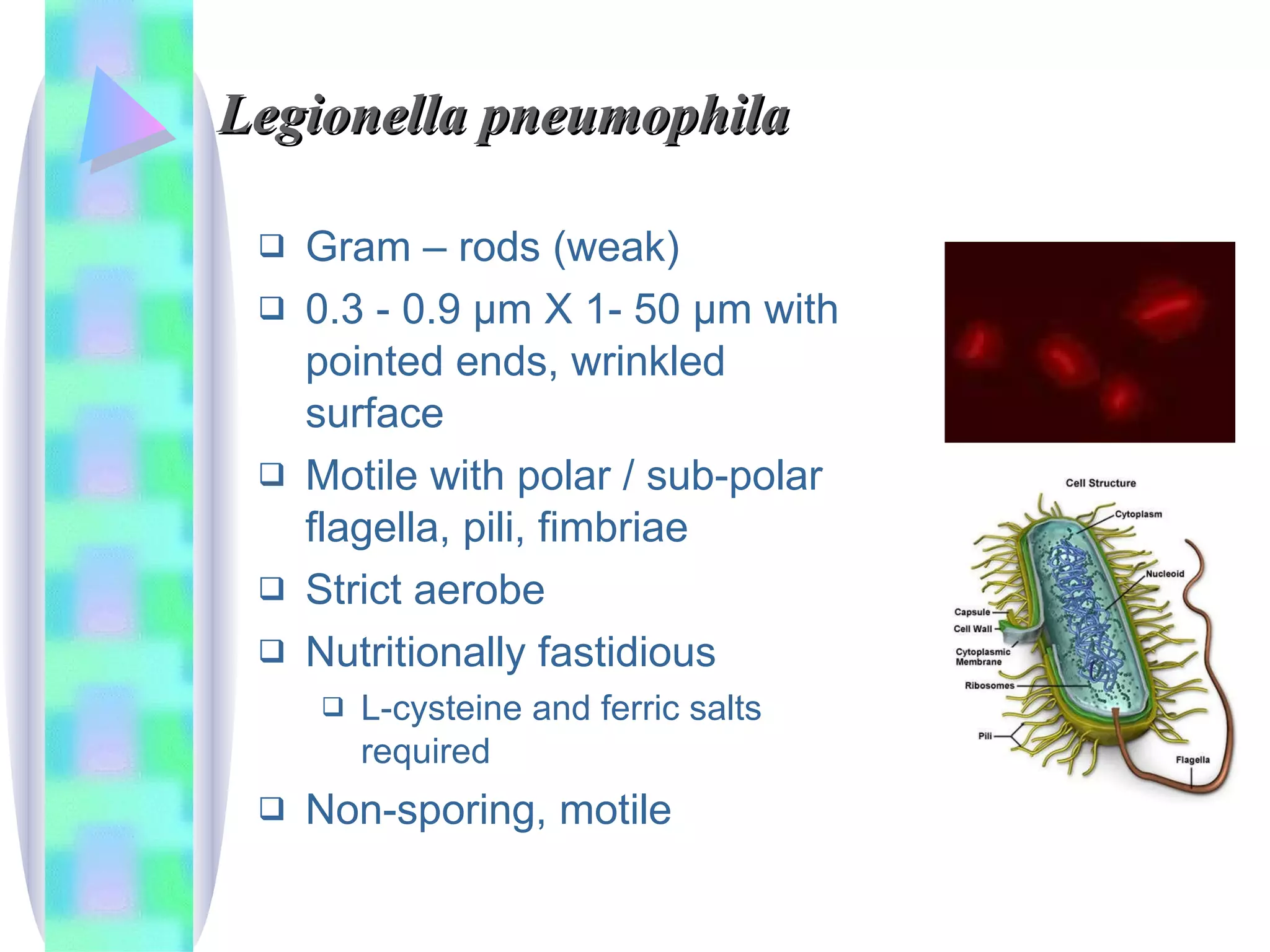 Legionella pneumophila

❑ Gram – rods (weak)

❑ 0.3 - 0.9 µm X 1- 50 µm with pointed ends, wrinkled surface

❑ Motile with polar / sub-polar flagella, pili, fimbriae

❑ Strict aerobe

❑ Nutritionally fastidious

❑ L-cysteine and ferric salts required

❑ Non-sporing, motile

Cell Structure
Cytoplasm
Nucleoid
Capsule
Cell Wall
Cytoplasmic Membrane
Ribosomes
Pili
Flagella